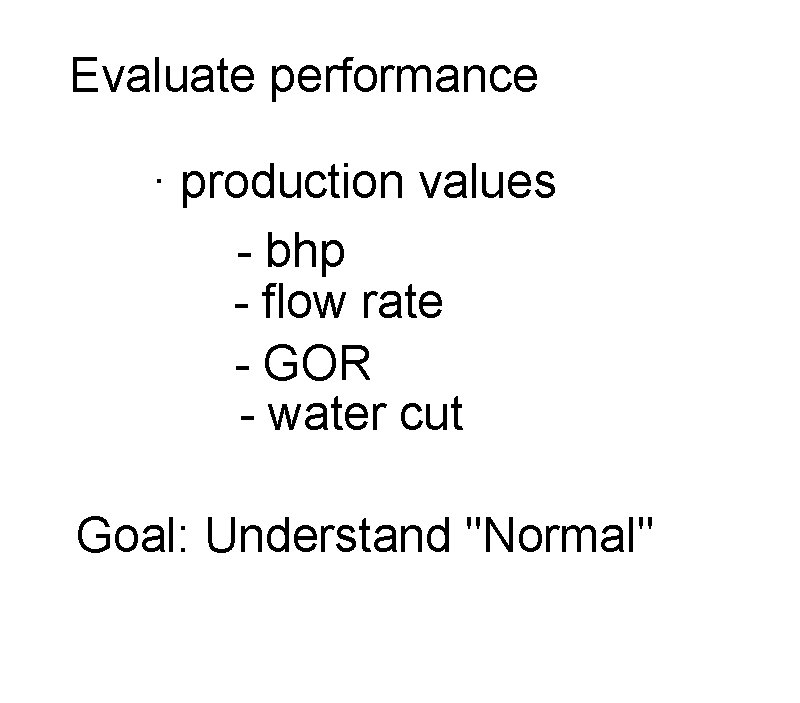 Evaluate performance

· production values

- bhp
- flow rate
- GOR
- water cut

Goal: Understand "Normal"